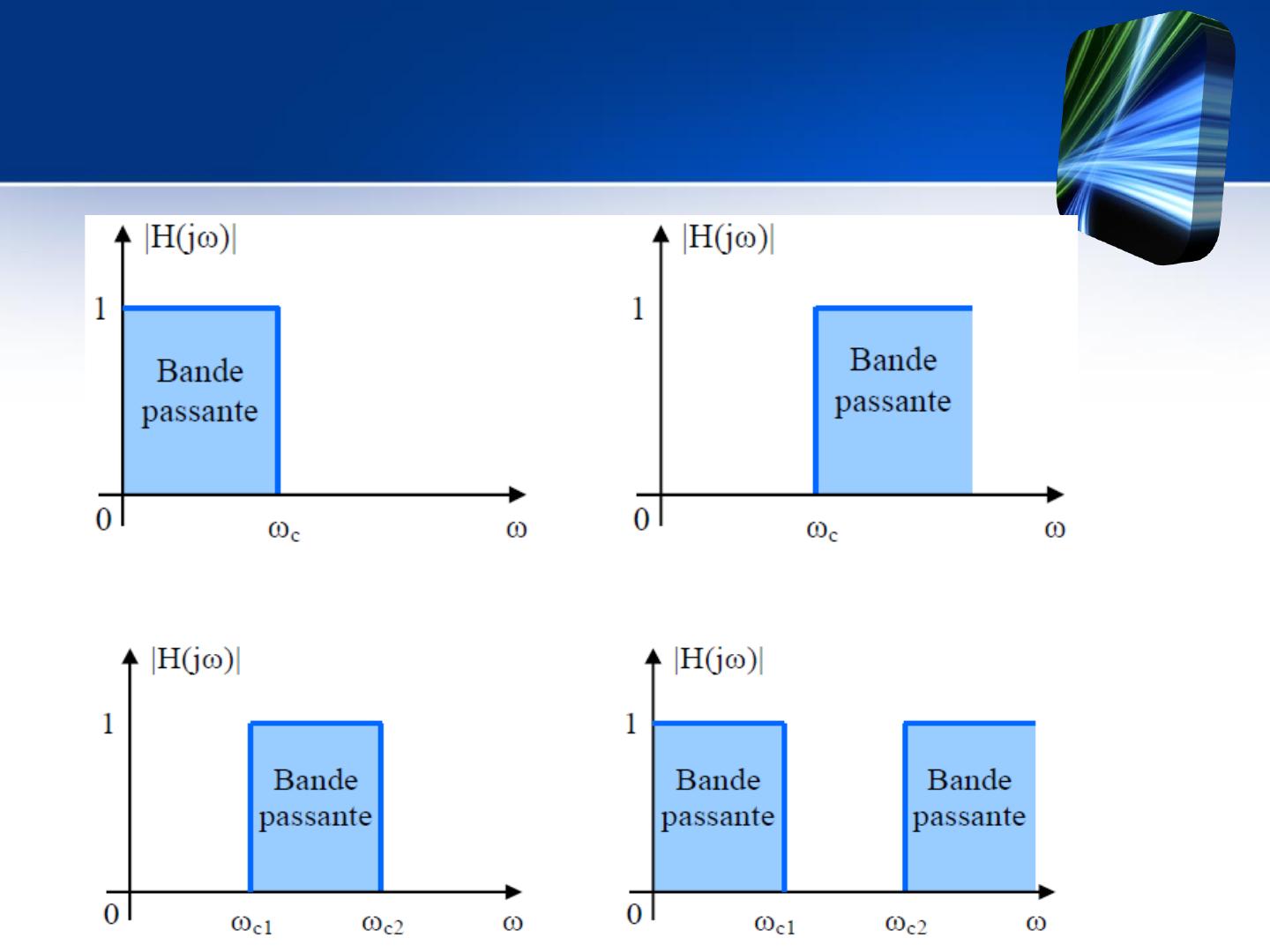 $|H(j\omega)|$

1

Bande passante

0

$\omega_c$

$\omega$

$|H(j\omega)|$

1

Bande passante

0

$\omega_c$

$\omega$

$|H(j\omega)|$

1

Bande passante

0

$\omega_{c1}$

$\omega_{c2}$

$\omega$

$|H(j\omega)|$

1

Bande passante

Bande passante

0

$\omega_{c1}$

$\omega_{c2}$

$\omega$